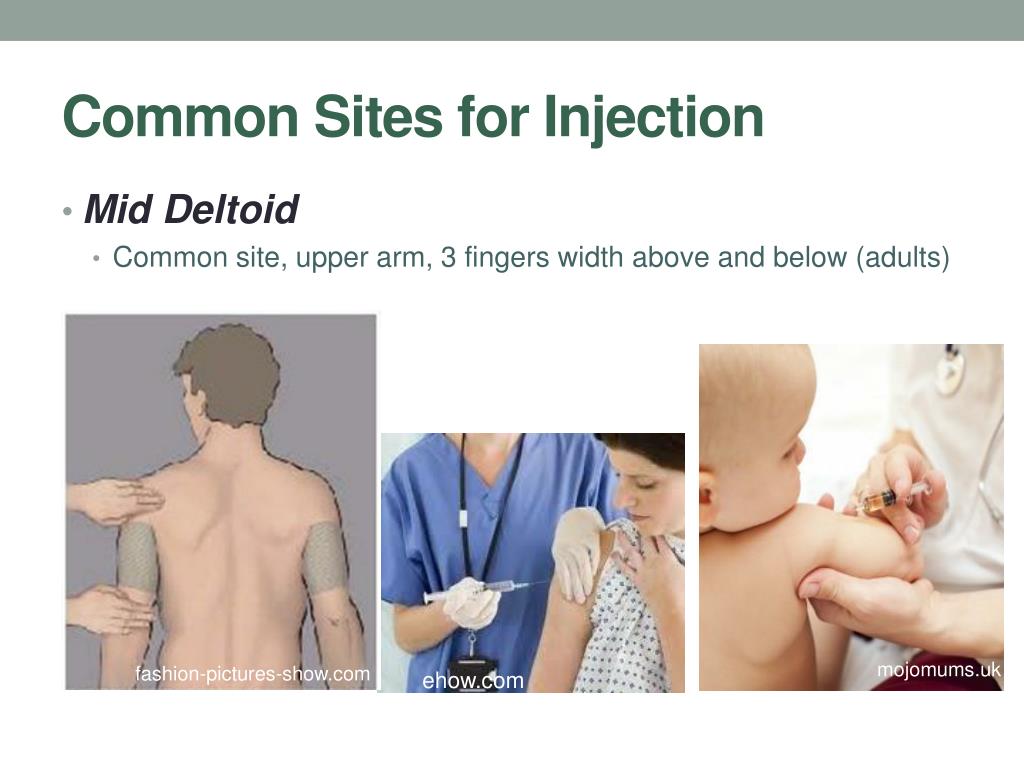 Common Sites for Injection

• Mid Deltoid
• Common site, upper arm, 3 fingers width above and below (adults)

fashion-pictures-show.com

ehow.com

mojomums.uk